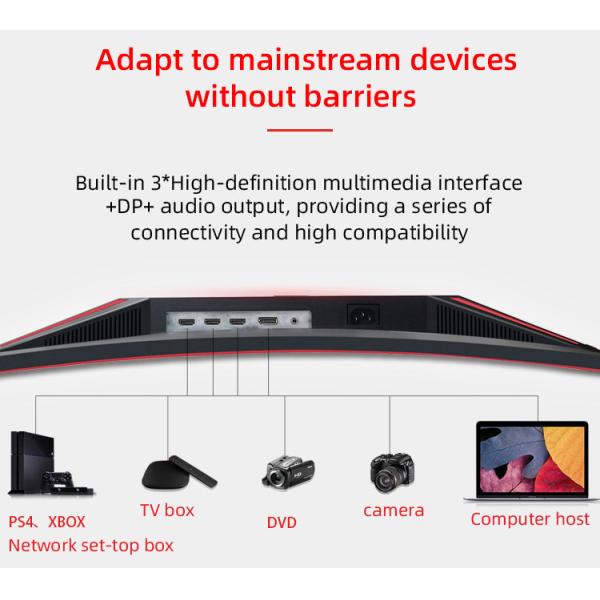 Adapt to mainstream devices without barriers

Built-in 3*High-definition multimedia interface +DP+ audio output, providing a series of connectivity and high compatibility

PS4、XBOX
Network set-top box

TV box

DVD

camera

Computer host